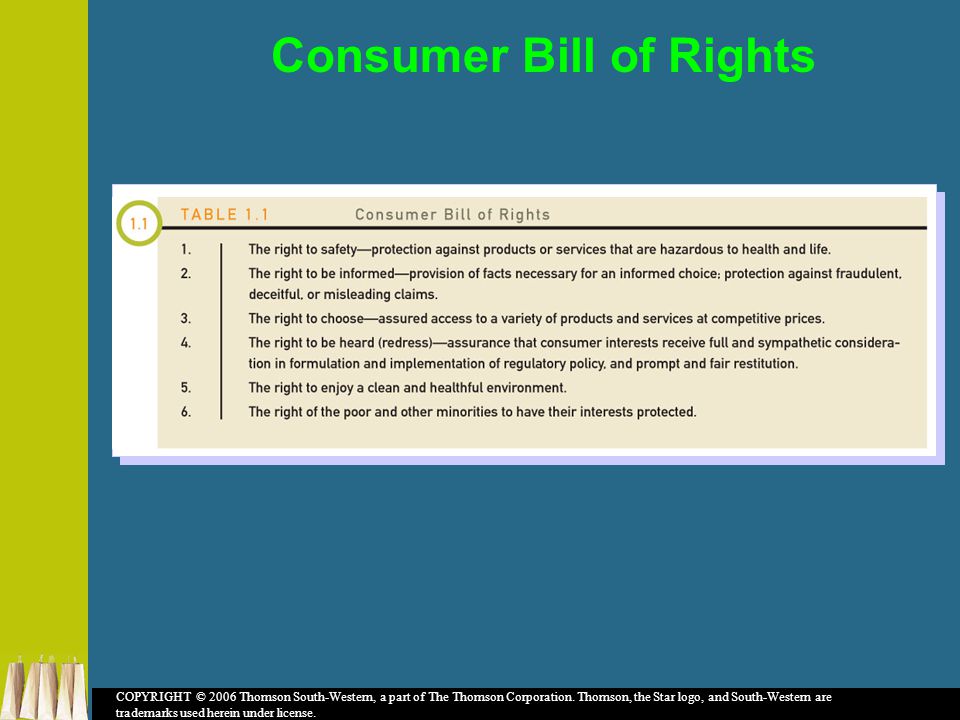 Consumer Bill of Rights

1.1 TABLE 1.1 Consumer Bill of Rights

1. The right to safety—protection against products or services that are hazardous to health and life.
2. The right to be informed—provision of facts necessary for an informed choice; protection against fraudulent, deceitful, or misleading claims.
3. The right to choose—assured access to a variety of products and services at competitive prices.
4. The right to be heard (redress)—assurance that consumer interests receive full and sympathetic consideration in formulation and implementation of regulatory policy, and prompt and fair restitution.
5. The right to enjoy a clean and healthful environment.
6. The right of the poor and other minorities to have their interests protected.

COPYRIGHT © 2006 Thomson South-Western, a part of The Thomson Corporation. Thomson, the Star logo, and South-Western are trademarks used herein under license.